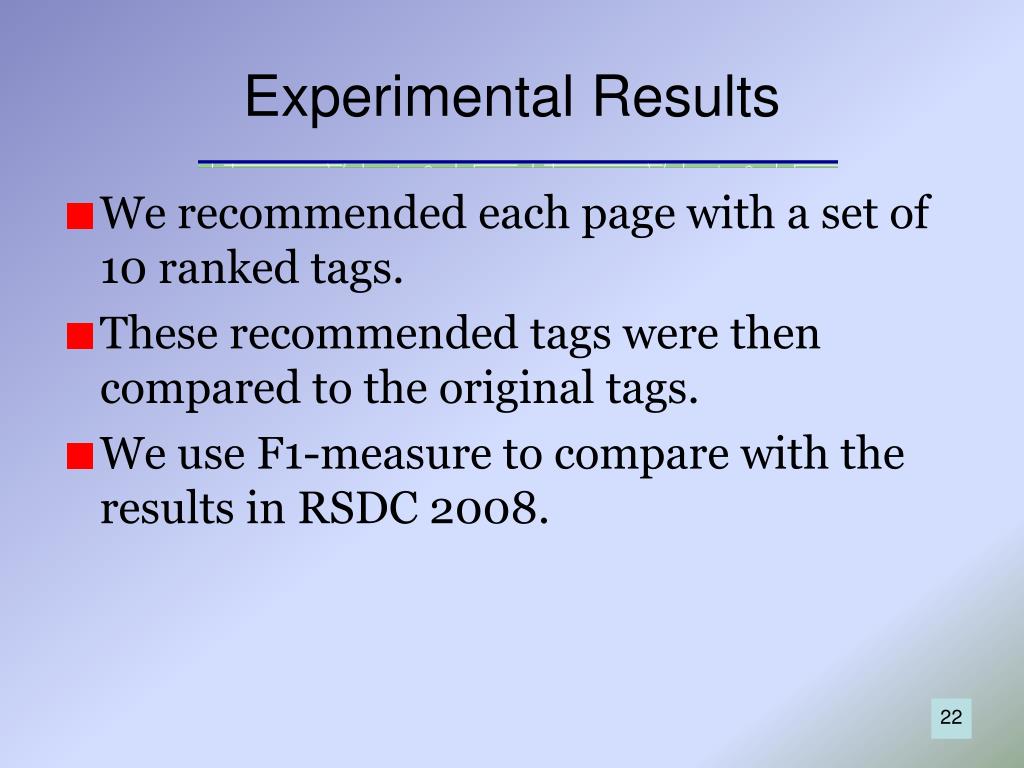 Experimental Results

We recommended each page with a set of 10 ranked tags.

These recommended tags were then compared to the original tags.

We use F1-measure to compare with the results in RSDC 2008.

22